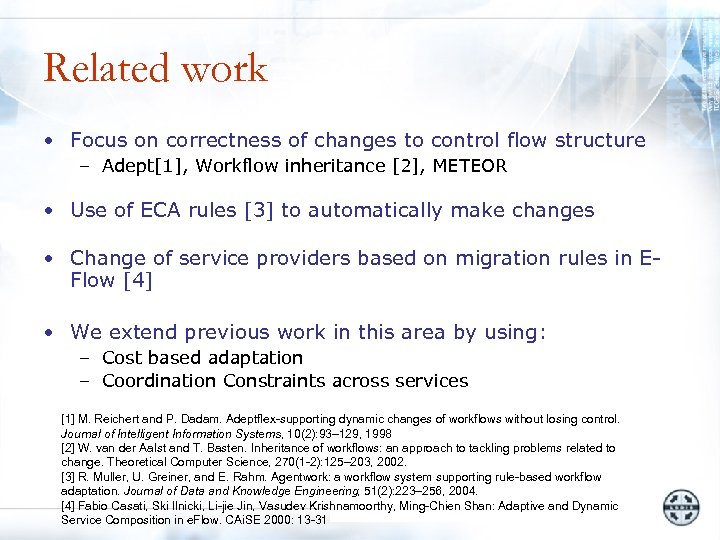 Related work

• Focus on correctness of changes to control flow structure
  – Adept[1], Workflow inheritance [2], METEOR

• Use of ECA rules [3] to automatically make changes

• Change of service providers based on migration rules in E-Flow [4]

• We extend previous work in this area by using:
  – Cost based adaptation
  – Coordination Constraints across services

[1] M. Reichert and P. Dadam. Adeptflex-supporting dynamic changes of workflows without losing control. Journal of Intelligent Information Systems, 10(2):93–129, 1998
[2] W. van der Aalst and T. Basten. Inheritance of workflows: an approach to tackling problems related to change. Theoretical Computer Science, 270(1-2):125–203, 2002.
[3] R. Muller, U. Greiner, and E. Rahm. Agentwork: a workflow system supporting rule-based workflow adaptation. Journal of Data and Knowledge Engineering, 51(2):223–256, 2004.
[4] Fabio Casati, Ski Ilnicki, Li-jie Jin, Vasudev Krishnamoorthy, Ming-Chien Shan: Adaptive and Dynamic Service Composition in eFlow. CAiSE 2000: 13-31